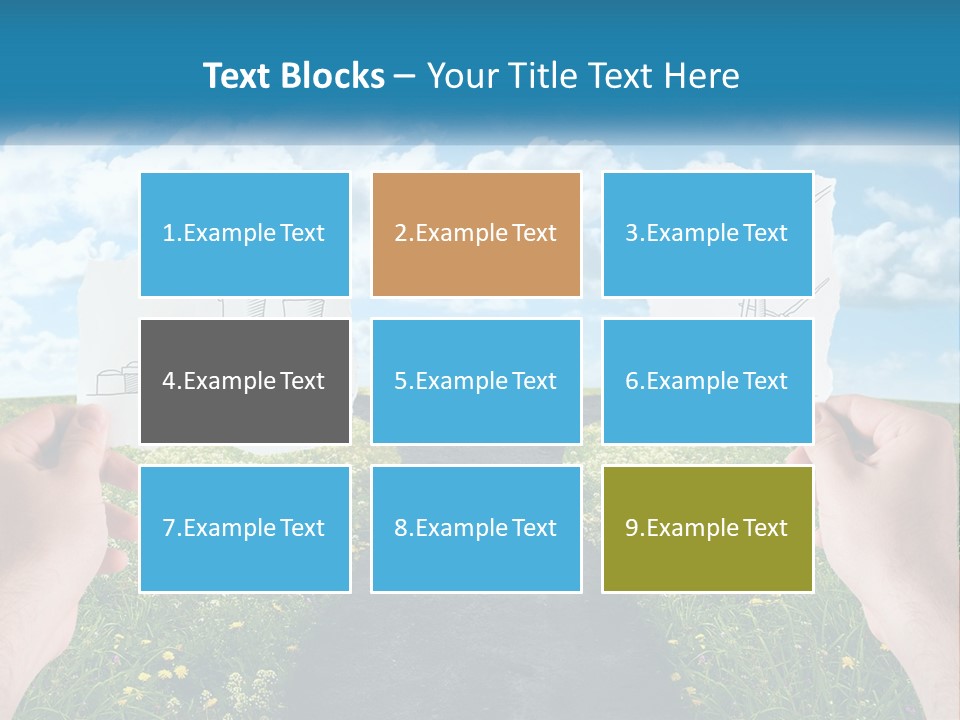 Text Blocks – Your Title Text Here

1.Example Text

2.Example Text

3.Example Text

4.Example Text

5.Example Text

6.Example Text

7.Example Text

8.Example Text

9.Example Text